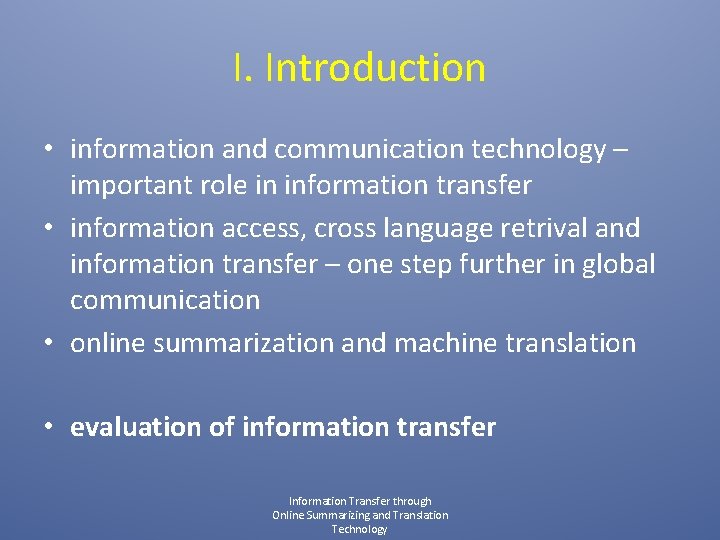 I. Introduction

• information and communication technology – important role in information transfer
• information access, cross language retrival and information transfer – one step further in global communication
• online summarization and machine translation

• evaluation of information transfer

Information Transfer through Online Summarizing and Translation Technology